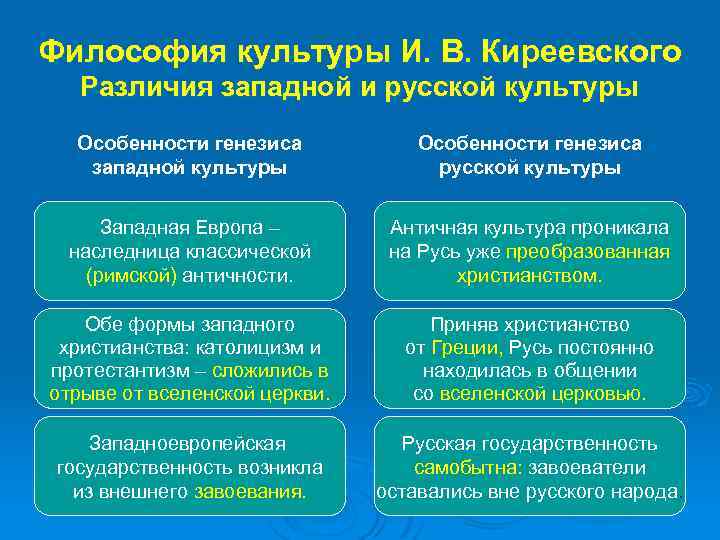 Философия культуры И. В. Киреевского
Различия западной и русской культуры

Особенности генезиса западной культуры

Западная Европа – наследница классической (римской) античности.

Обе формы западного христианства: католицизм и протестантизм – сложились в отрыве от вселенской церкви.

Западноевропейская государственность возникла из внешнего завоевания.

Особенности генезиса русской культуры

Античная культура проникала на Русь уже преобразованная христианством.

Приняв христианство от Греции, Русь постоянно находилась в общении со вселенской церковью.

Русская государственность самобытна: завоеватели оставались вне русского народа.